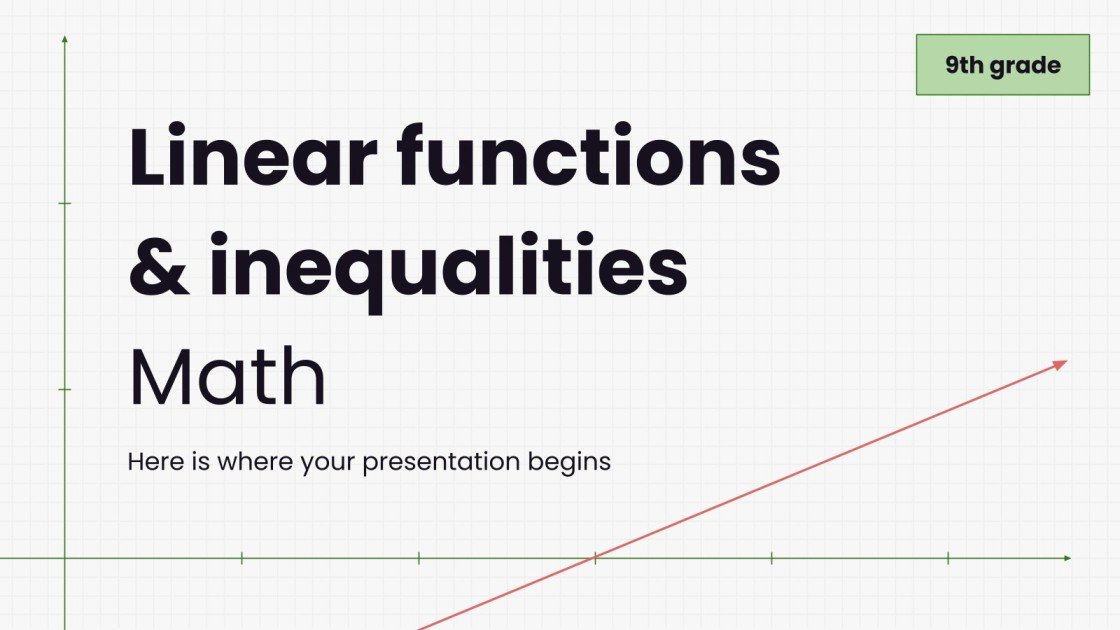 9th grade

Linear functions & inequalities

Math

Here is where your presentation begins